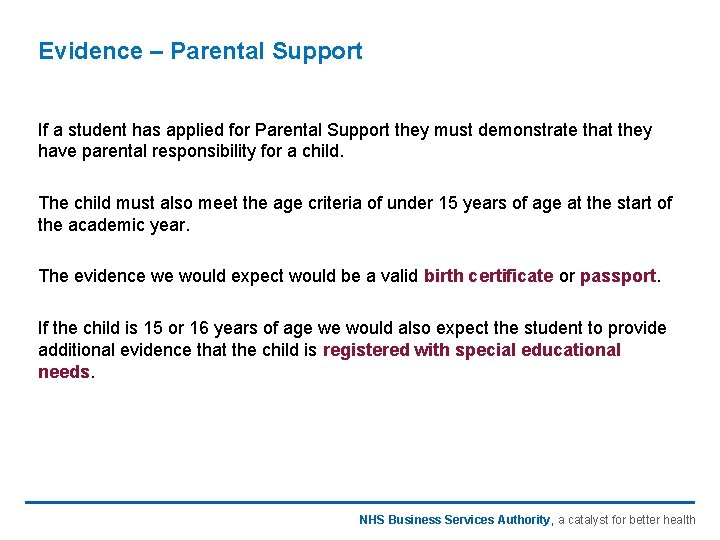 Evidence – Parental Support

If a student has applied for Parental Support they must demonstrate that they have parental responsibility for a child.

The child must also meet the age criteria of under 15 years of age at the start of the academic year.

The evidence we would expect would be a valid birth certificate or passport.

If the child is 15 or 16 years of age we would also expect the student to provide additional evidence that the child is registered with special educational needs.

NHS Business Services Authority, a catalyst for better health